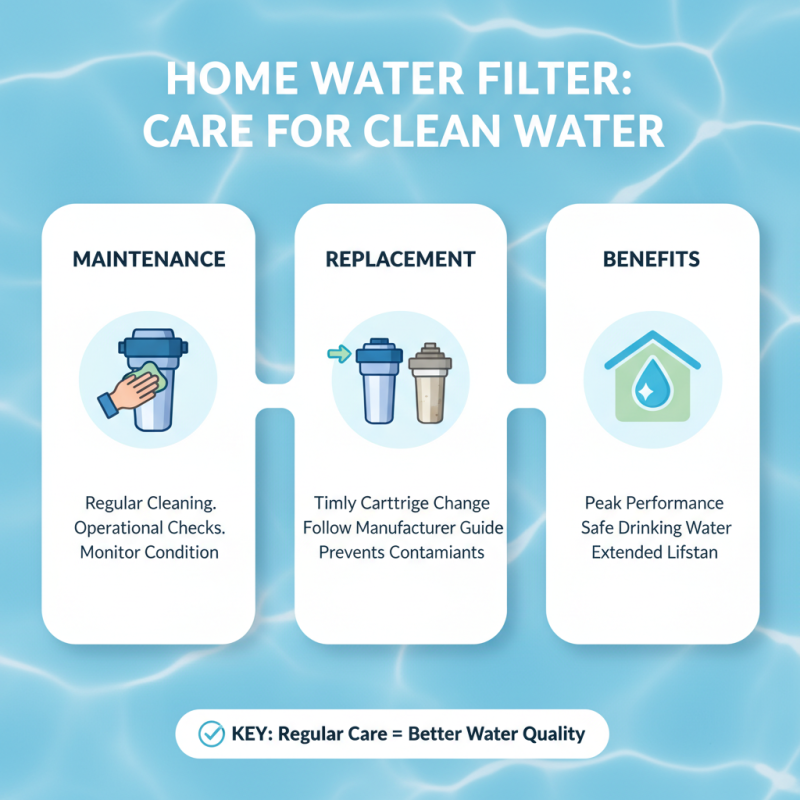 HOME WATER FILTER: CARE FOR CLEAN WATER

MAINTENANCE

Regular Cleaning.
Operational Checks.
Monitor Condition

REPLACEMENT

Timly Carttrige Change
Follow Manufacturer Guide
Prevents Contamiants

BENEFITS

Peak Performance
Safe Drinking Water
Extended Lifstan

KEY: Regular Care = Better Water Quality